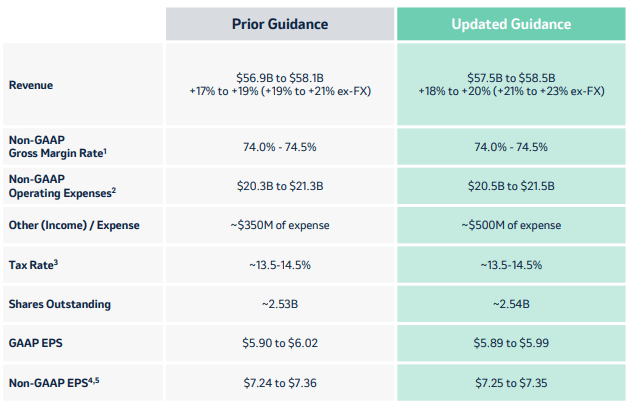 | | Prior Guidance | Updated Guidance |
|---|---|---|
| Revenue | \$56.9B to \$58.1B +17% to +19% (+19% to +21% ex-FX) | \$57.5B to \$58.5B +18% to +20% (+21% to +23% ex-FX) |
| Non-GAAP Gross Margin Rate$^1$ | 74.0% - 74.5% | 74.0% - 74.5% |
| Non-GAAP Operating Expenses$^2$ | \$20.3B to \$21.3B | \$20.5B to \$21.5B |
| Other (Income) / Expense | ~\$350M of expense | ~\$500M of expense |
| Tax Rate$^3$ | ~13.5-14.5% | ~13.5-14.5% |
| Shares Outstanding | ~2.53B | ~2.54B |
| GAAP EPS | \$5.90 to \$6.02 | \$5.89 to \$5.99 |
| Non-GAAP EPS$^{4,5}$ | \$7.24 to \$7.36 | \$7.25 to \$7.35 |